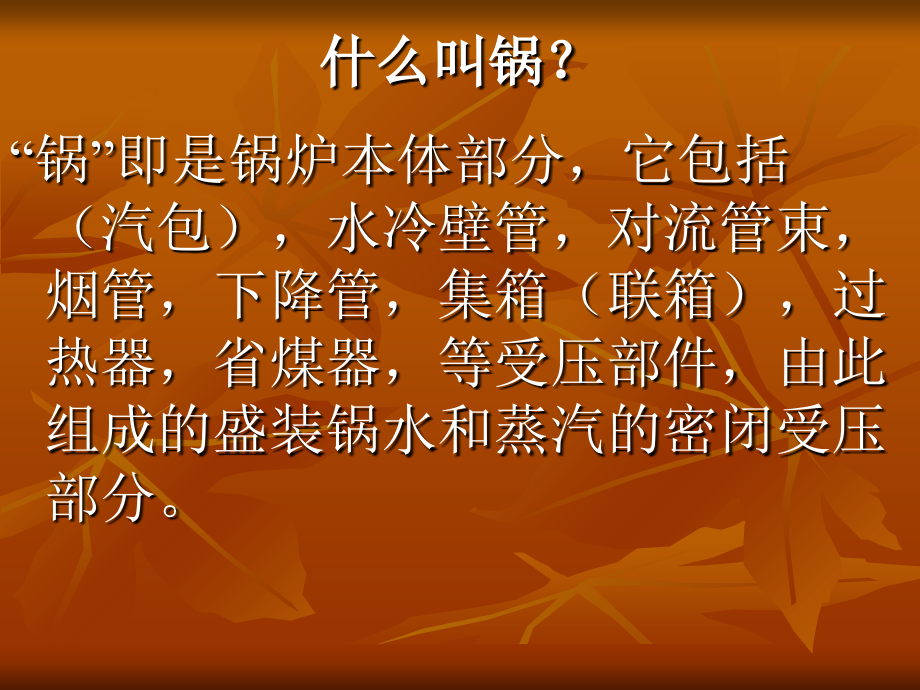 什么叫锅？

“锅”即是锅炉本体部分，它包括（汽包），水冷壁管，对流管束，烟管，下降管，集箱（联箱），过热器，省煤器，等受压部件，由此组成的盛装锅水和蒸汽的密闭受压部分。